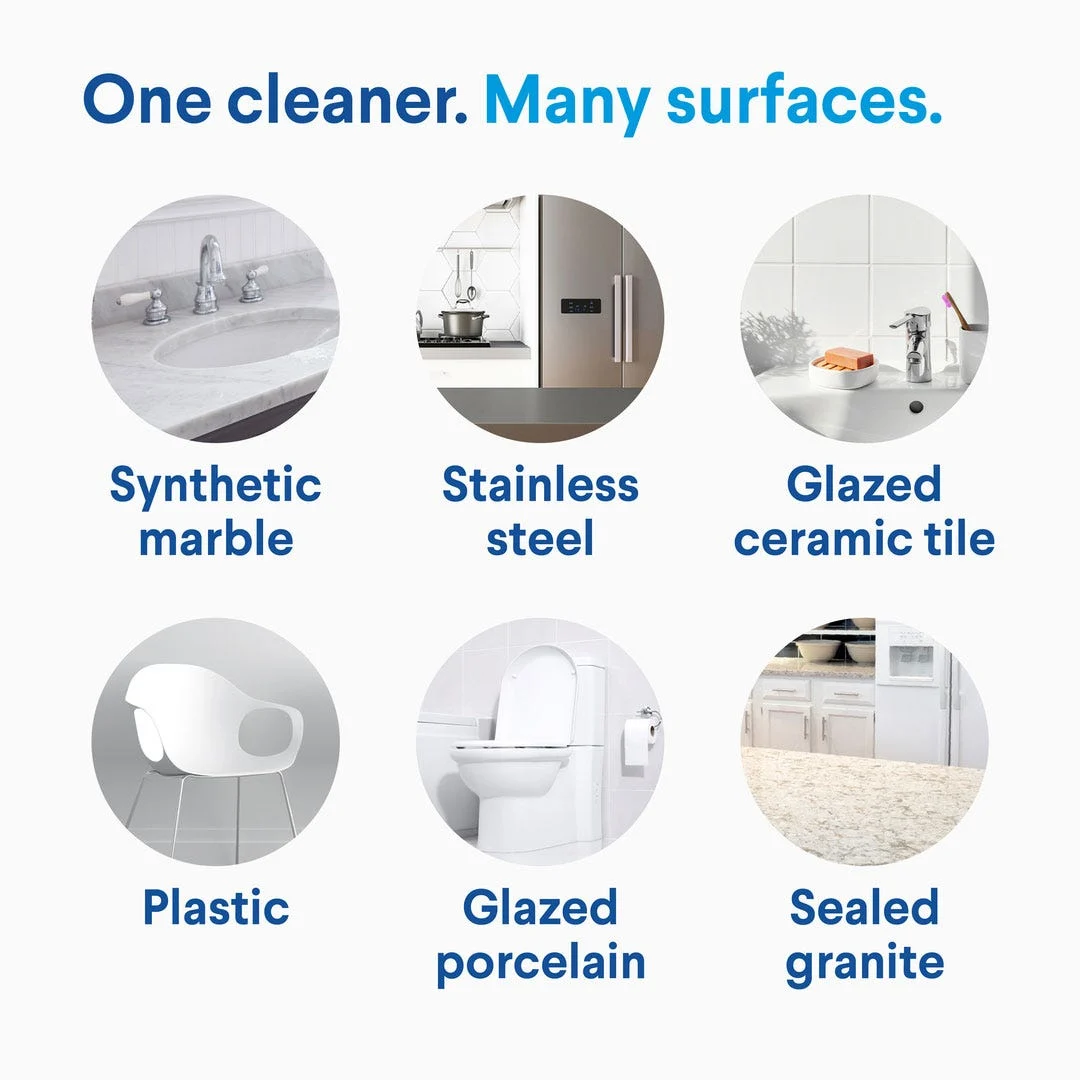 One cleaner. Many surfaces.

Synthetic marble

Stainless steel

Glazed ceramic tile

Plastic

Glazed porcelain

Sealed granite